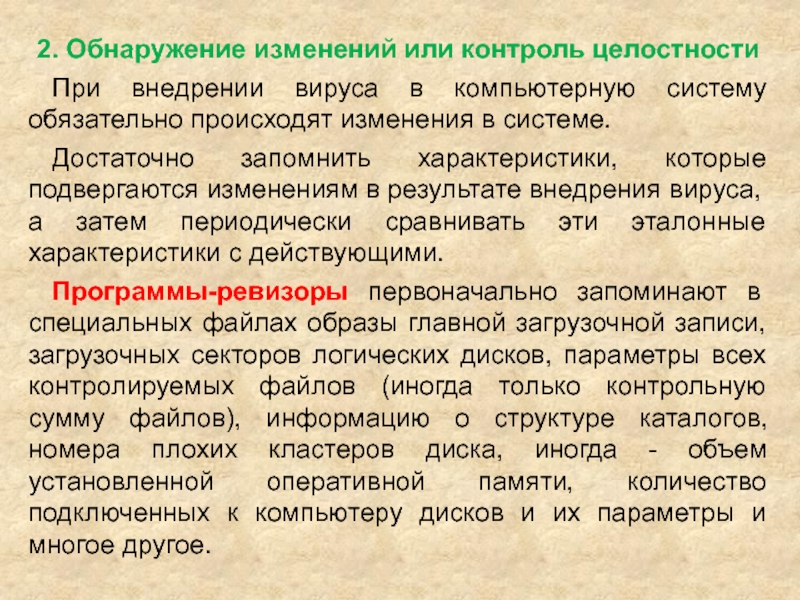 2. Обнаружение изменений или контроль целостности

При внедрении вируса в компьютерную систему обязательно происходят изменения в системе.

Достаточно запомнить характеристики, которые подвергаются изменениям в результате внедрения вируса, а затем периодически сравнивать эти эталонные характеристики с действующими.

Программы-ревизоры первоначально запоминают в специальных файлах образы главной загрузочной записи, загрузочных секторов логических дисков, параметры всех контролируемых файлов (иногда только контрольную сумму файлов), информацию о структуре каталогов, номера плохих кластеров диска, иногда - объем установленной оперативной памяти, количество подключенных к компьютеру дисков и их параметры и многое другое.